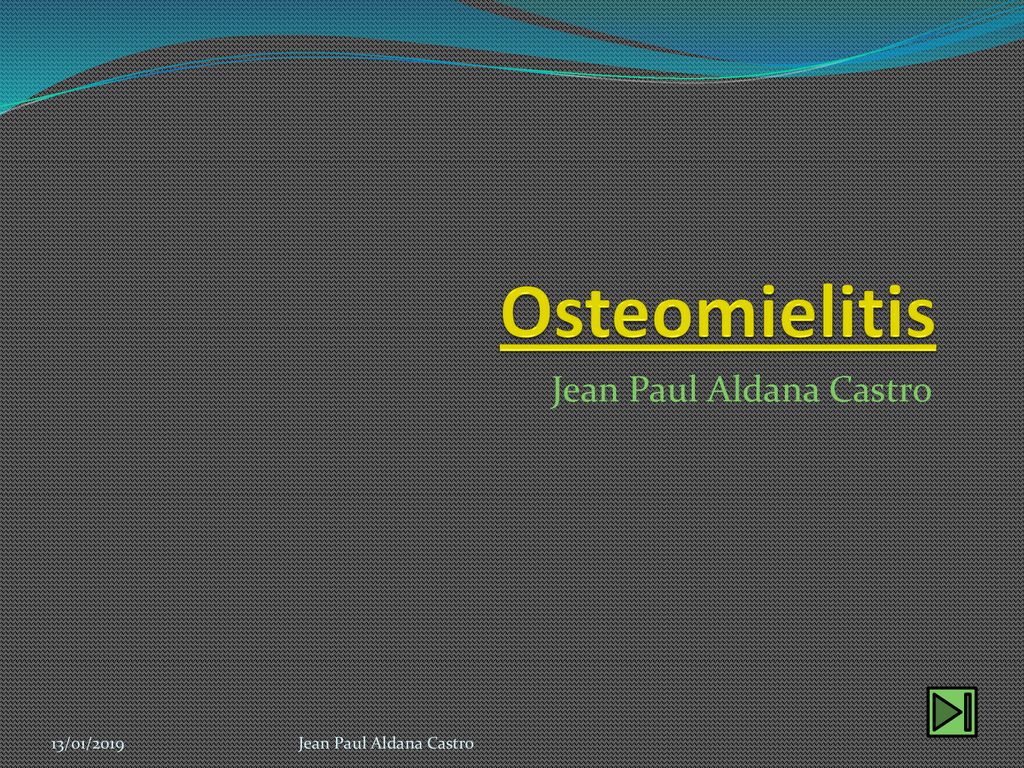 Osteomielitis

Jean Paul Aldana Castro

13/01/2019

Jean Paul Aldana Castro